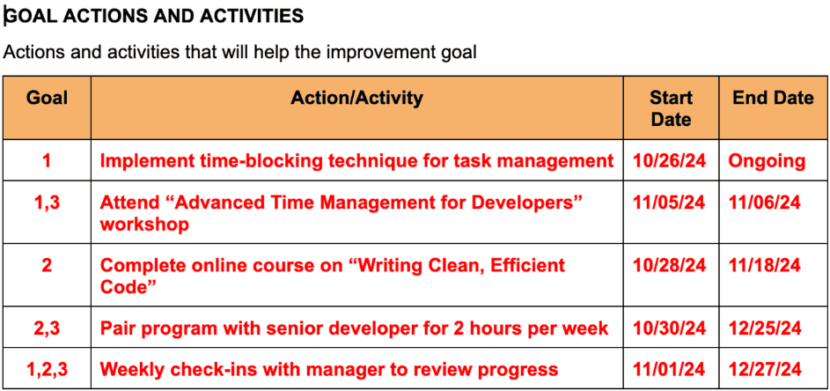 GOAL ACTIONS AND ACTIVITIES

Actions and activities that will help the improvement goal

| Goal | Action/Activity | Start Date | End Date |
|---|---|---|---|
| 1 | Implement time-blocking technique for task management | 10/26/24 | Ongoing |
| 1,3 | Attend “Advanced Time Management for Developers” workshop | 11/05/24 | 11/06/24 |
| 2 | Complete online course on “Writing Clean, Efficient Code” | 10/28/24 | 11/18/24 |
| 2,3 | Pair program with senior developer for 2 hours per week | 10/30/24 | 12/25/24 |
| 1,2,3 | Weekly check-ins with manager to review progress | 11/01/24 | 12/27/24 |